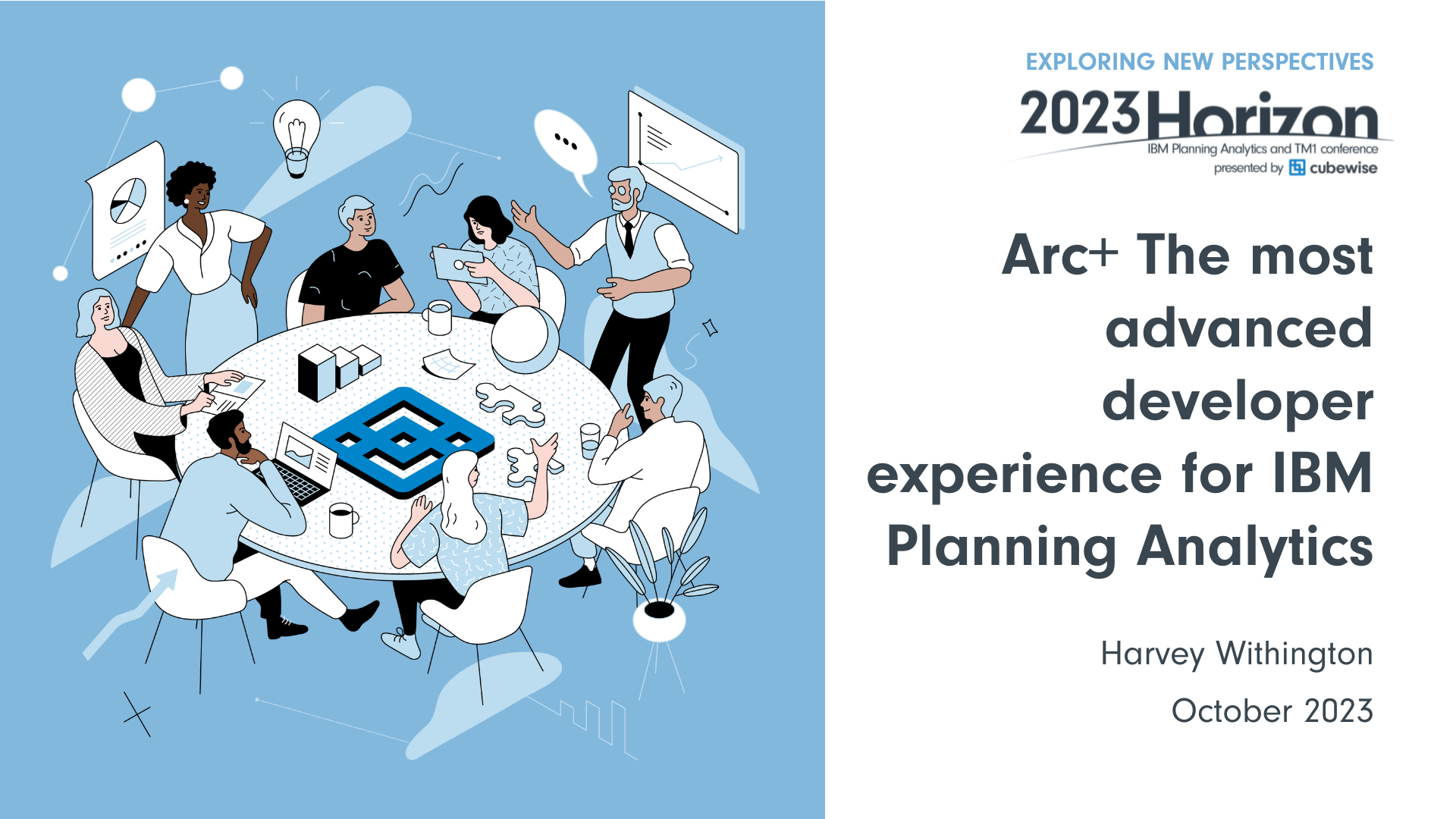 EXPLORING NEW PERSPECTIVES
2023 Horizon
IBM Planning Analytics and TM1 conference
presented by cubewise

Arc+ The most advanced developer experience for IBM Planning Analytics

Harvey Withington

October 2023